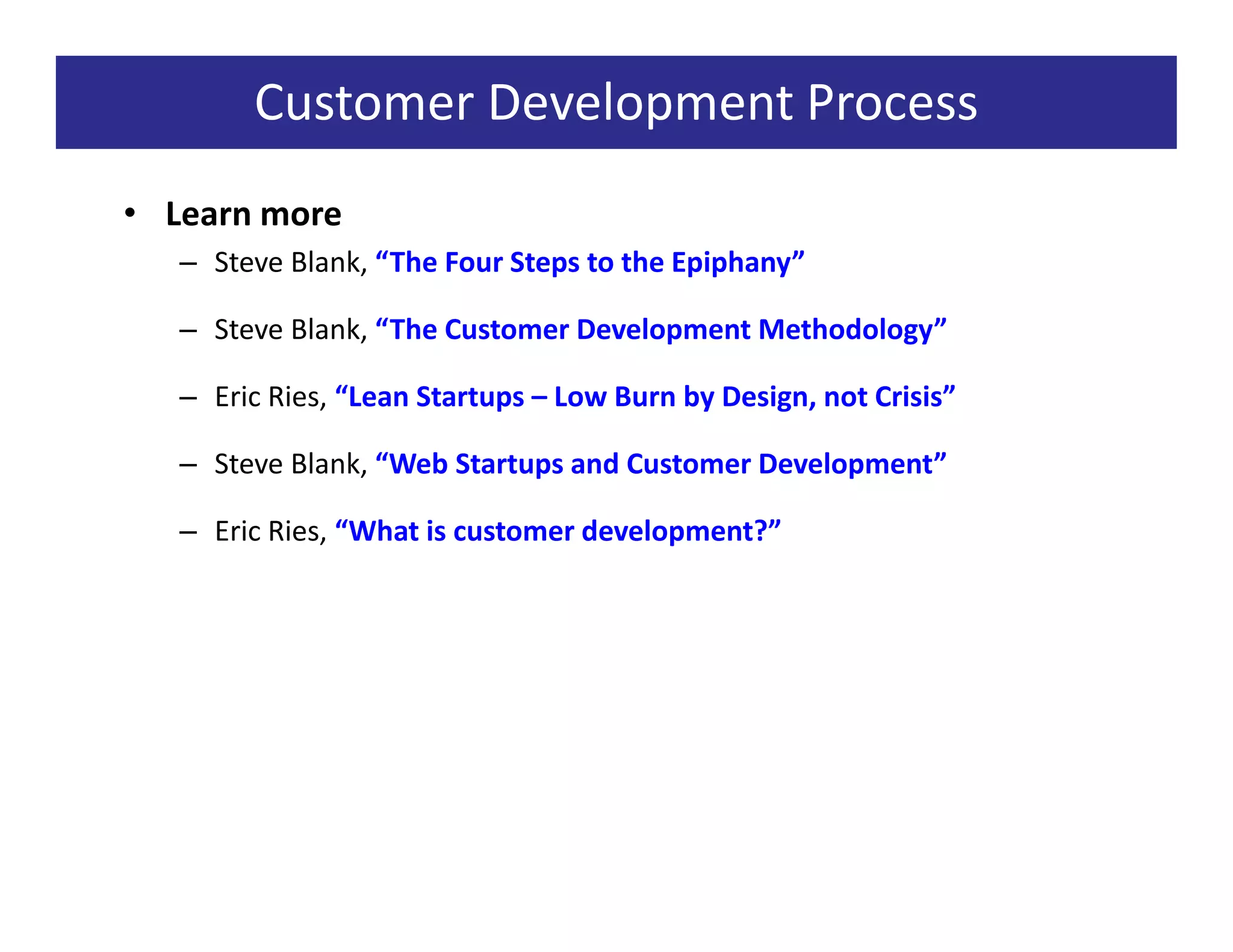 Customer Development Process

• Learn more
– Steve Blank, “The Four Steps to the Epiphany”
– Steve Blank, “The Customer Development Methodology”
– Eric Ries, “Lean Startups – Low Burn by Design, not Crisis”
– Steve Blank, “Web Startups and Customer Development”
– Eric Ries, “What is customer development?”